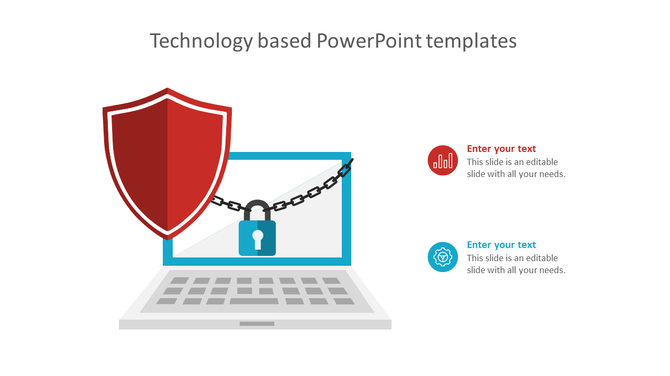 Technology based PowerPoint templates

Enter your text
This slide is an editable slide with all your needs.

Enter your text
This slide is an editable slide with all your needs.